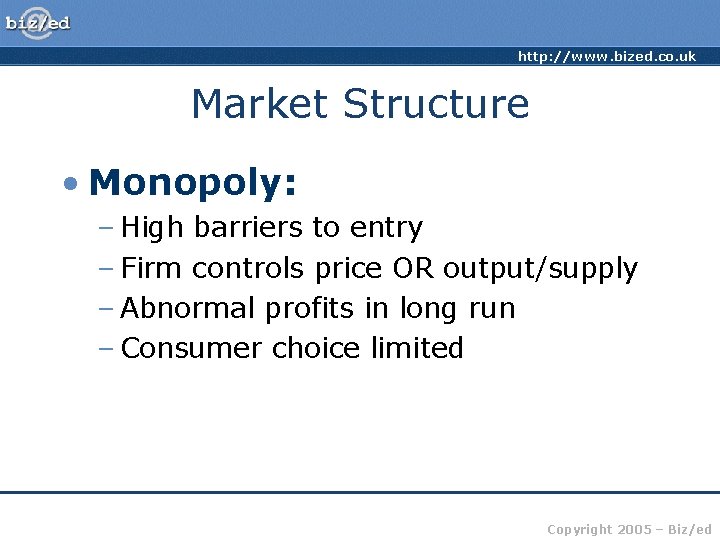 biz/ed

http://www.bized.co.uk

Market Structure

• Monopoly:
– High barriers to entry
– Firm controls price OR output/supply
– Abnormal profits in long run
– Consumer choice limited

Copyright 2005 – Biz/ed